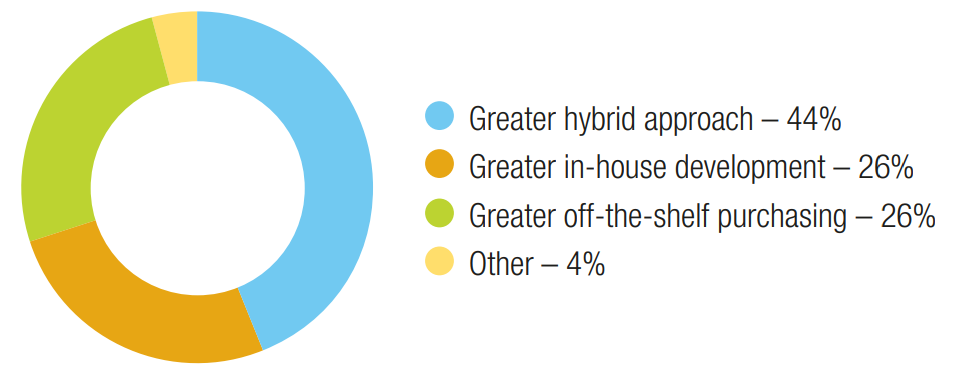 Greater hybrid approach – 44%
Greater in-house development – 26%
Greater off-the-shelf purchasing – 26%
Other – 4%